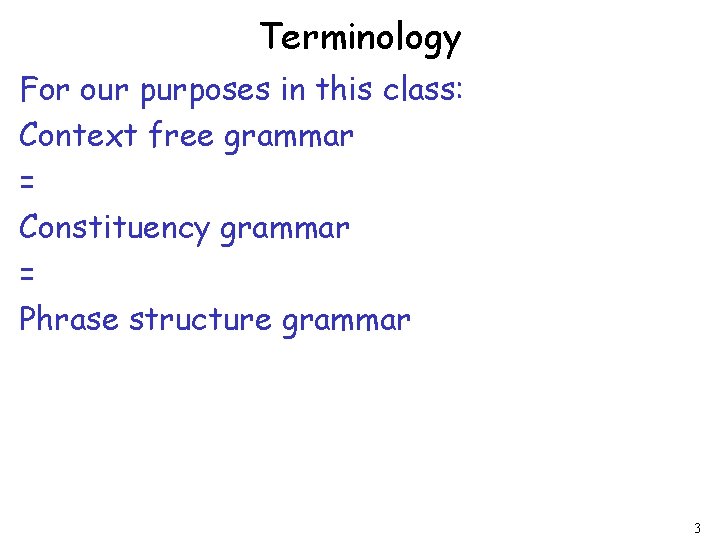 Terminology

For our purposes in this class:

Context free grammar

=

Constituency grammar

=

Phrase structure grammar

3